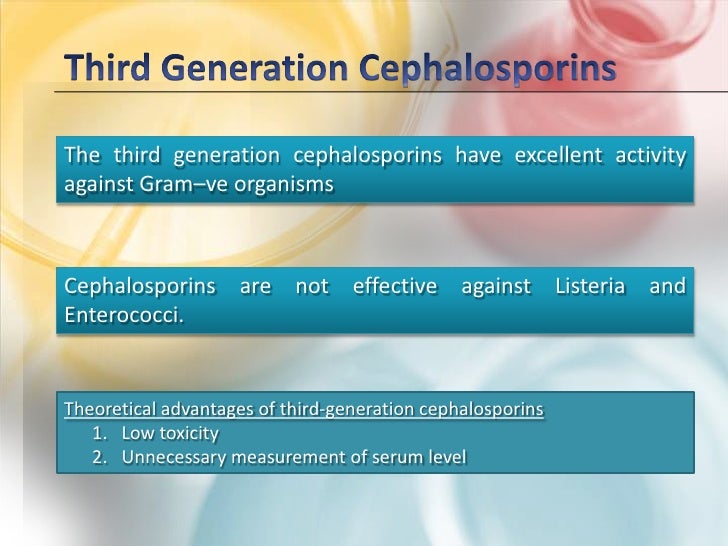 Third Generation Cephalosporins

The third generation cephalosporins have excellent activity against Gram–ve organisms

Cephalosporins are not effective against Listeria and Enterococci.

Theoretical advantages of third-generation cephalosporins
1. Low toxicity
2. Unnecessary measurement of serum level